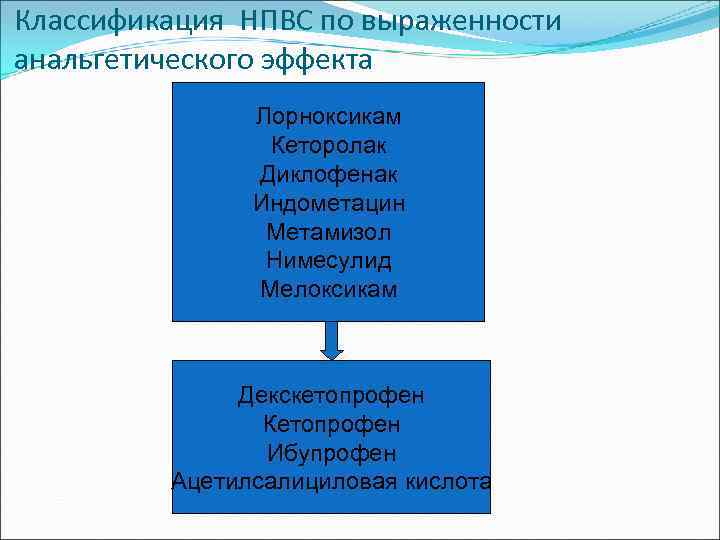 Классификация НПВС по выраженности анальгетического эффекта

Лорноксикам
Кеторолак
Диклофенак
Индометацин
Метамизол
Нимесулид
Мелоксикам

Декскетопрофен
Кетопрофен
Ибупрофен
Ацетилсалициловая кислота